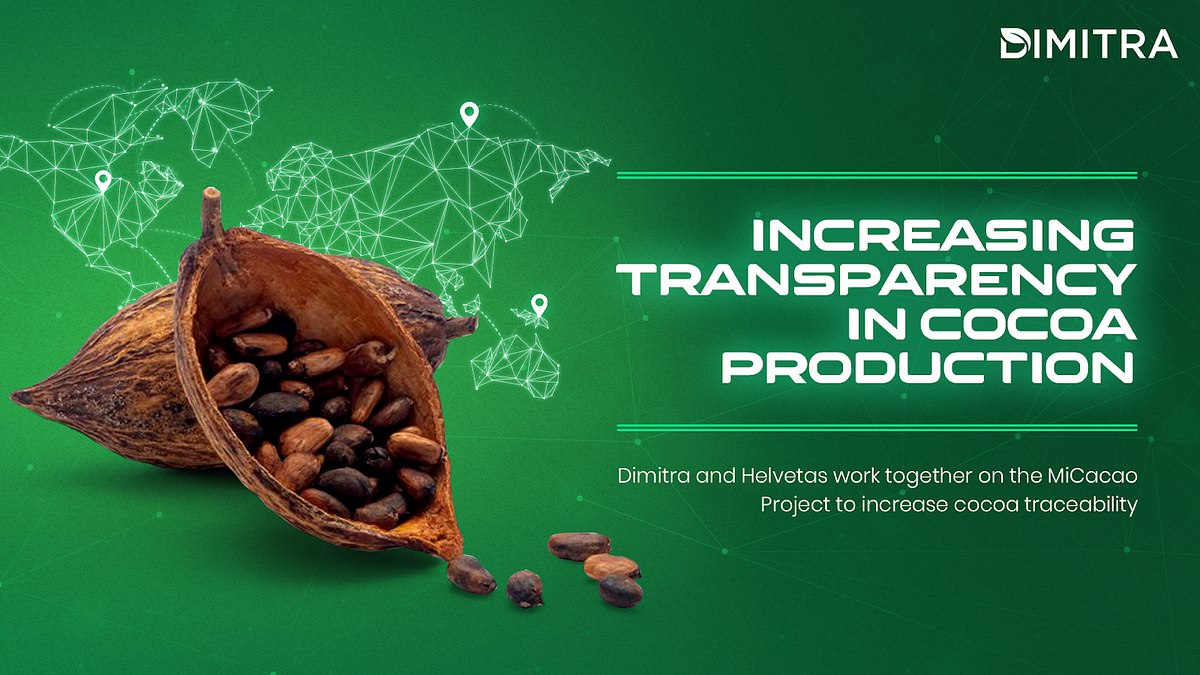 DIMITRA

INCREASING TRANSPARENCY IN COCOA PRODUCTION

Dimitra and Helvetas work together on the MiCacao Project to increase cocoa traceability